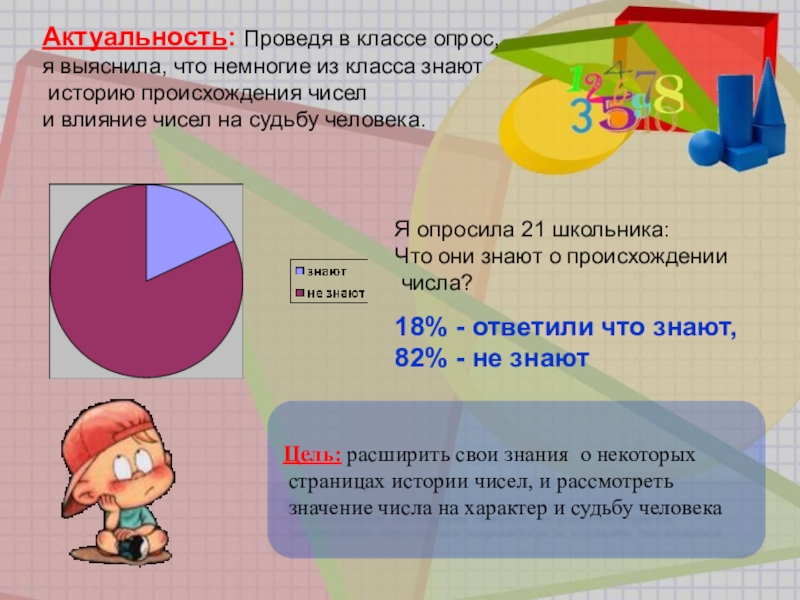 Актуальность: Проведя в классе опрос, я выяснила, что немногие из класса знают историю происхождения чисел и влияние чисел на судьбу человека.

1 2 4 7 8 3 5 6 9 10

знают
не знают

Я опросила 21 школьника:
Что они знают о происхождении числа?

18% - ответили что знают,
82% - не знают

Цель: расширить свои знания о некоторых страницах истории чисел, и рассмотреть значение числа на характер и судьбу человека